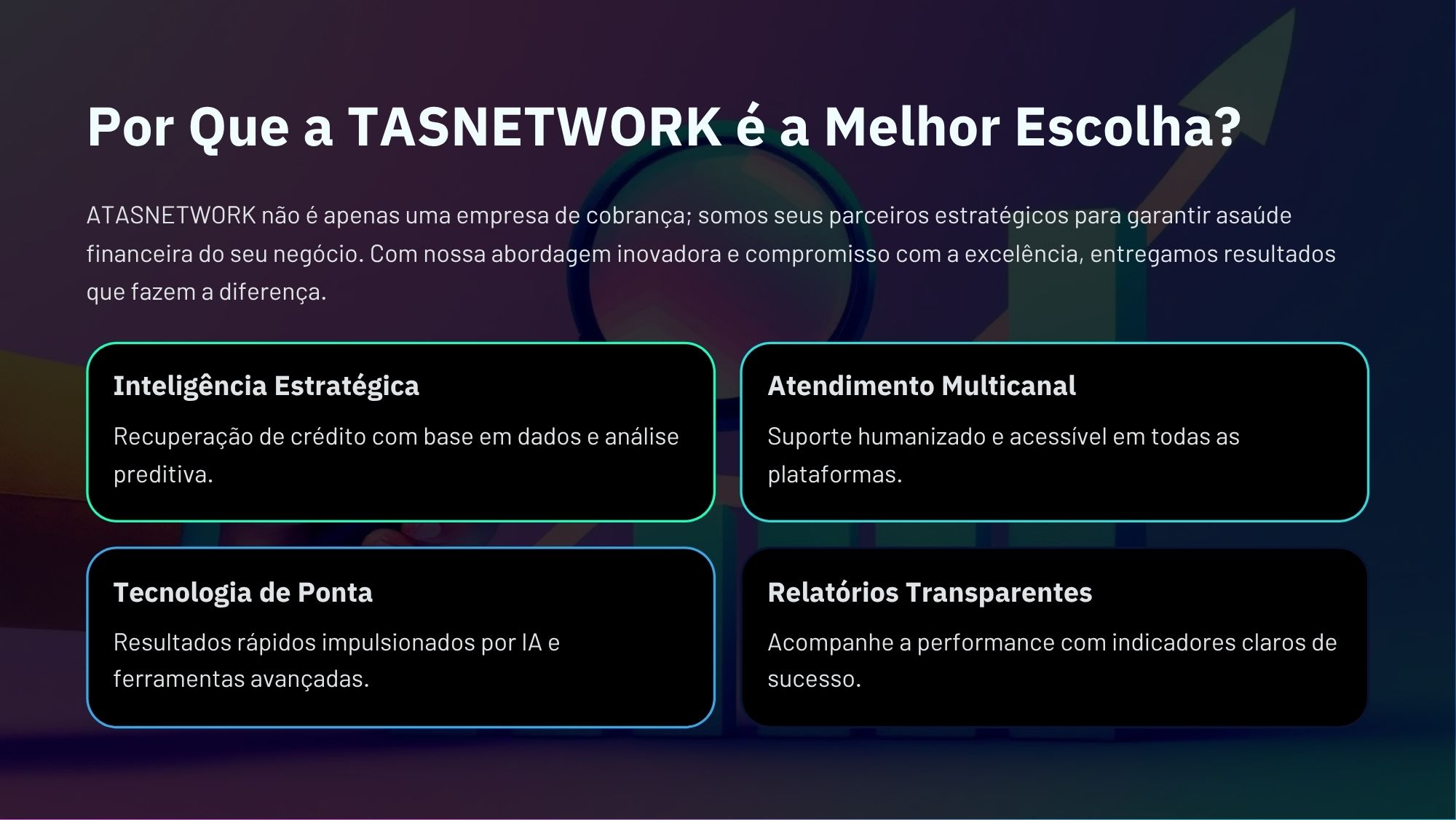 Por Que a TASNETWORK é a Melhor Escolha?

ATASNETWORK não é apenas uma empresa de cobrança; somos seus parceiros estratégicos para garantir asaúde financeira do seu negócio. Com nossa abordagem inovadora e compromisso com a excelência, entregamos resultados que fazem a diferença.

Inteligência Estratégica

Recuperação de crédito com base em dados e análise preditiva.

Atendimento Multicanal

Suporte humanizado e acessível em todas as plataformas.

Tecnologia de Ponta

Resultados rápidos impulsionados por IA e ferramentas avançadas.

Relatórios Transparentes

Acompanhe a performance com indicadores claros de sucesso.